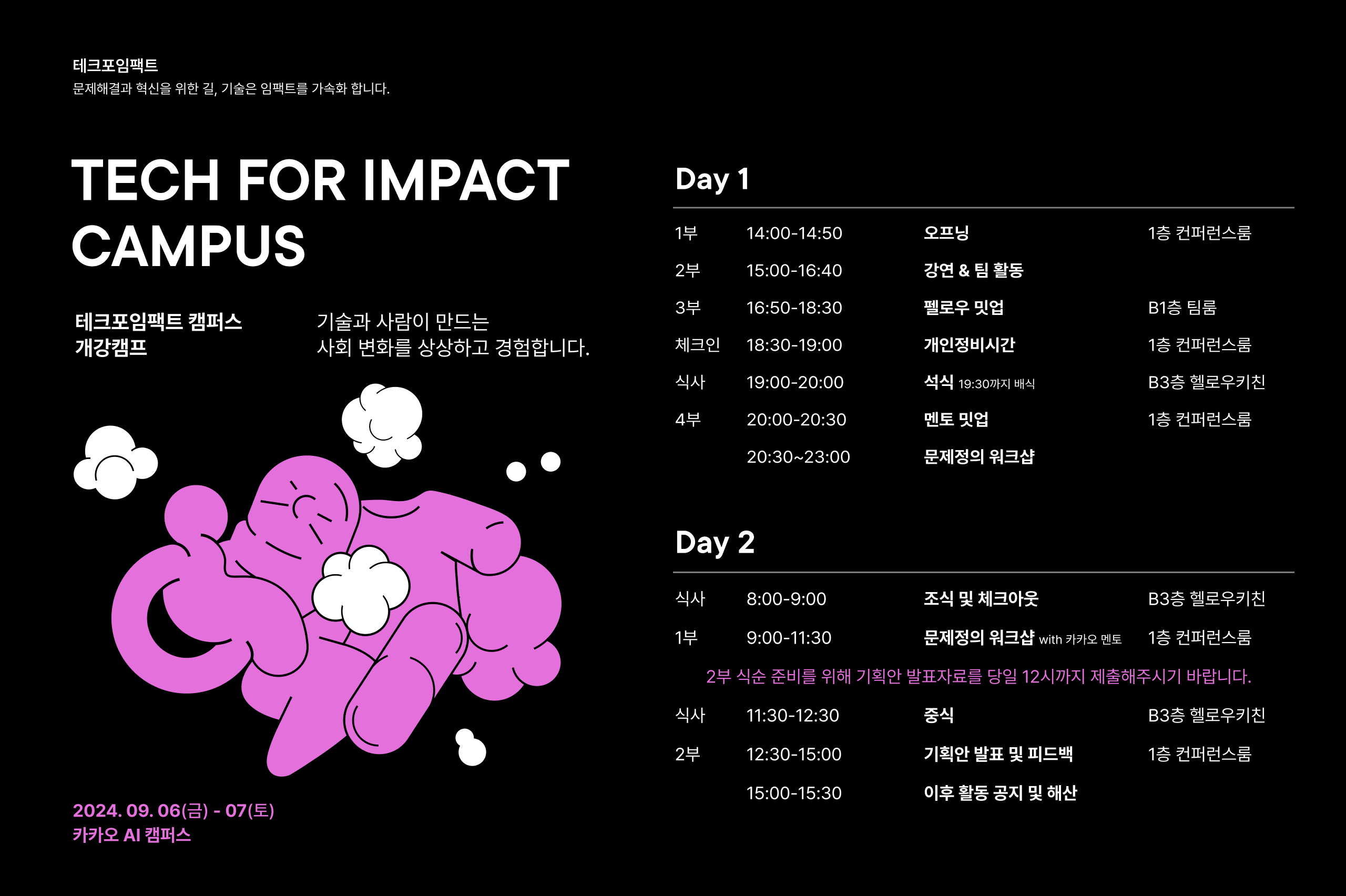 테크포임팩트
문제해결과 혁신을 위한 길, 기술은 임팩트를 가속화 합니다.

TECH FOR IMPACT CAMPUS

테크포임팩트 캠퍼스 개강캠프

기술과 사람이 만드는 사회 변화를 상상하고 경험합니다.

2024. 09. 06(금) - 07(토)
카카오 AI 캠퍼스

Day 1

| | | | |
|---|---|---|---|
| 1부 | 14:00-14:50 | 오프닝 | 1층 컨퍼런스룸 |
| 2부 | 15:00-16:40 | 강연 & 팀 활동 | |
| 3부 | 16:50-18:30 | 펠로우 밋업 | B1층 팀룸 |
| 체크인 | 18:30-19:00 | 개인정비시간 | 1층 컨퍼런스룸 |
| 식사 | 19:00-20:00 | 석식 19:30까지 배식 | B3층 헬로우키친 |
| 4부 | 20:00-20:30 | 멘토 밋업 | 1층 컨퍼런스룸 |
| | 20:30~23:00 | 문제정의 워크샵 | |

Day 2

| | | | |
|---|---|---|---|
| 식사 | 8:00-9:00 | 조식 및 체크아웃 | B3층 헬로우키친 |
| 1부 | 9:00-11:30 | 문제정의 워크샵 with 카카오 멘토 | 1층 컨퍼런스룸 |

2부 식순 준비를 위해 기획안 발표자료를 당일 12시까지 제출해주시기 바랍니다.

| | | | |
|---|---|---|---|
| 식사 | 11:30-12:30 | 중식 | B3층 헬로우키친 |
| 2부 | 12:30-15:00 | 기획안 발표 및 피드백 | 1층 컨퍼런스룸 |
| | 15:00-15:30 | 이후 활동 공지 및 해산 | |